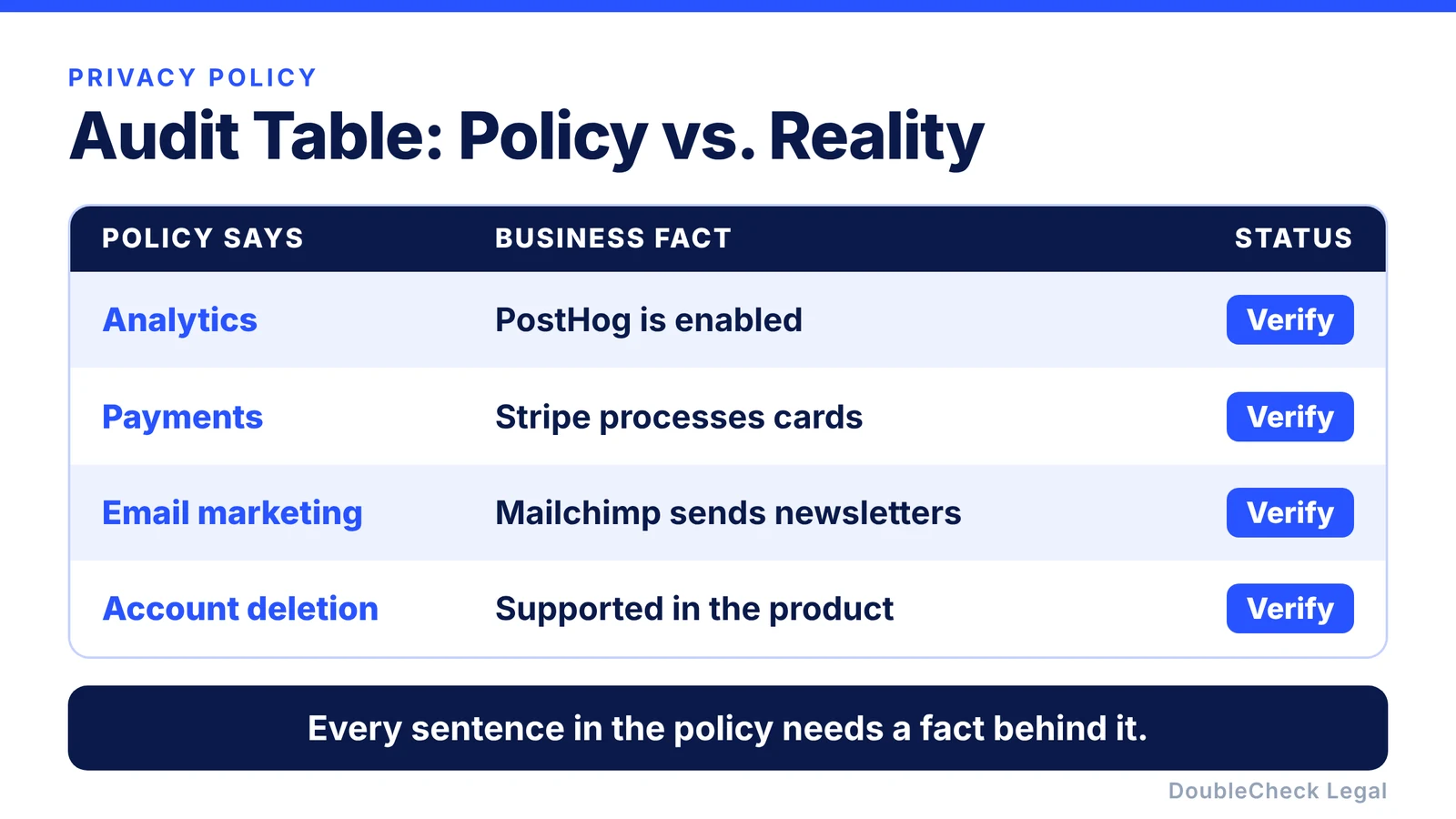 PRIVACY POLICY

Audit Table: Policy vs. Reality

| POLICY SAYS | BUSINESS FACT | STATUS |
|---|---|---|
| Analytics | PostHog is enabled | Verify |
| Payments | Stripe processes cards | Verify |
| Email marketing | Mailchimp sends newsletters | Verify |
| Account deletion | Supported in the product | Verify |

Every sentence in the policy needs a fact behind it.

DoubleCheck Legal